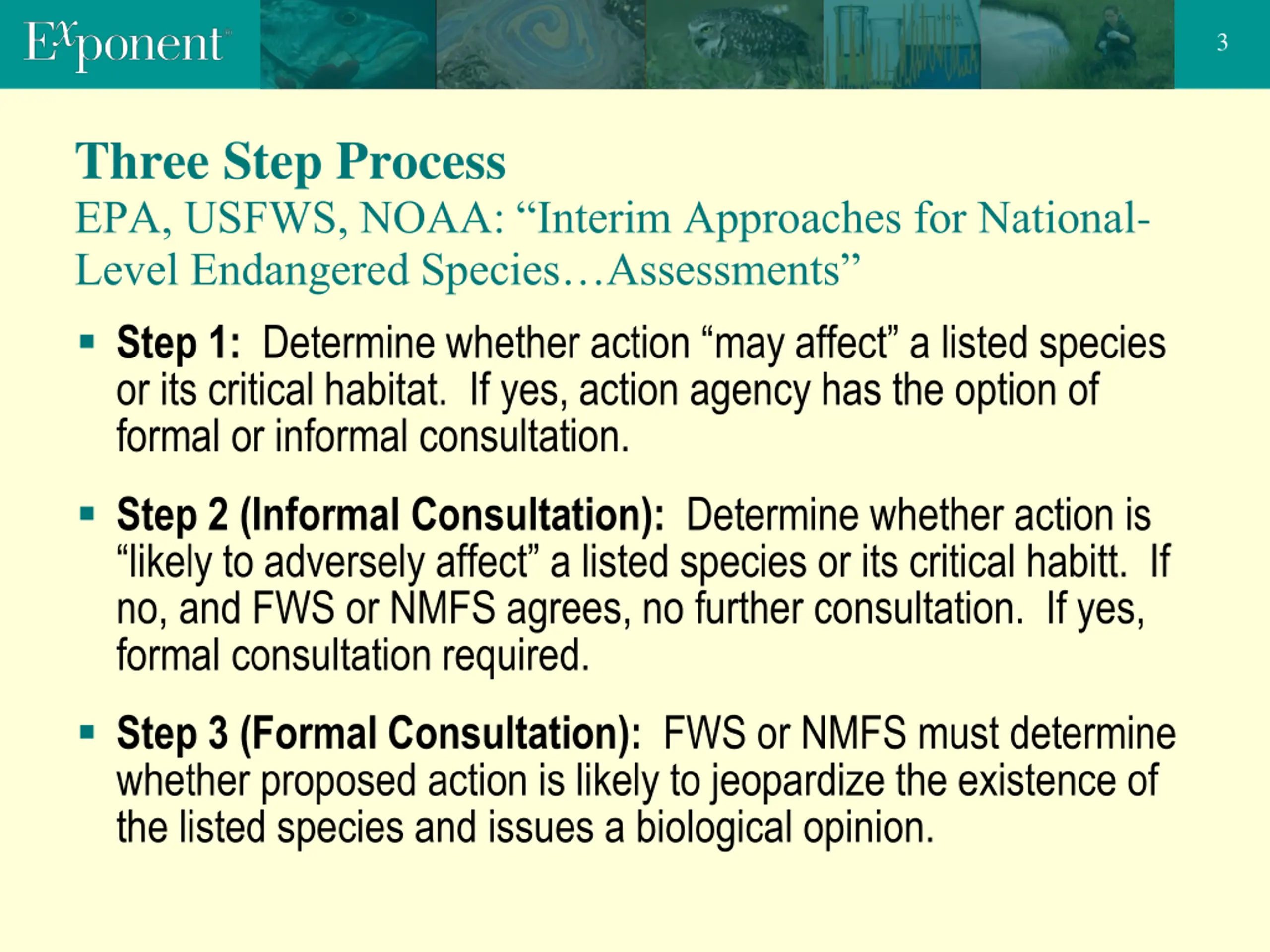 Exponent

3

Three Step Process

EPA, USFWS, NOAA: “Interim Approaches for National-Level Endangered Species…Assessments”

▪ Step 1: Determine whether action “may affect” a listed species or its critical habitat. If yes, action agency has the option of formal or informal consultation.

▪ Step 2 (Informal Consultation): Determine whether action is “likely to adversely affect” a listed species or its critical habitt. If no, and FWS or NMFS agrees, no further consultation. If yes, formal consultation required.

▪ Step 3 (Formal Consultation): FWS or NMFS must determine whether proposed action is likely to jeopardize the existence of the listed species and issues a biological opinion.